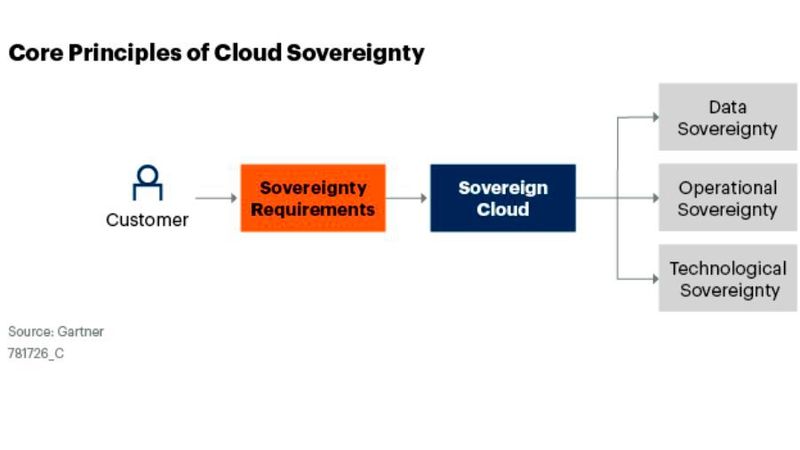 Core Principles of Cloud Sovereignty

Customer

Sovereignty Requirements

Sovereign Cloud

Data Sovereignty

Operational Sovereignty

Technological Sovereignty

Source: Gartner
781726_C